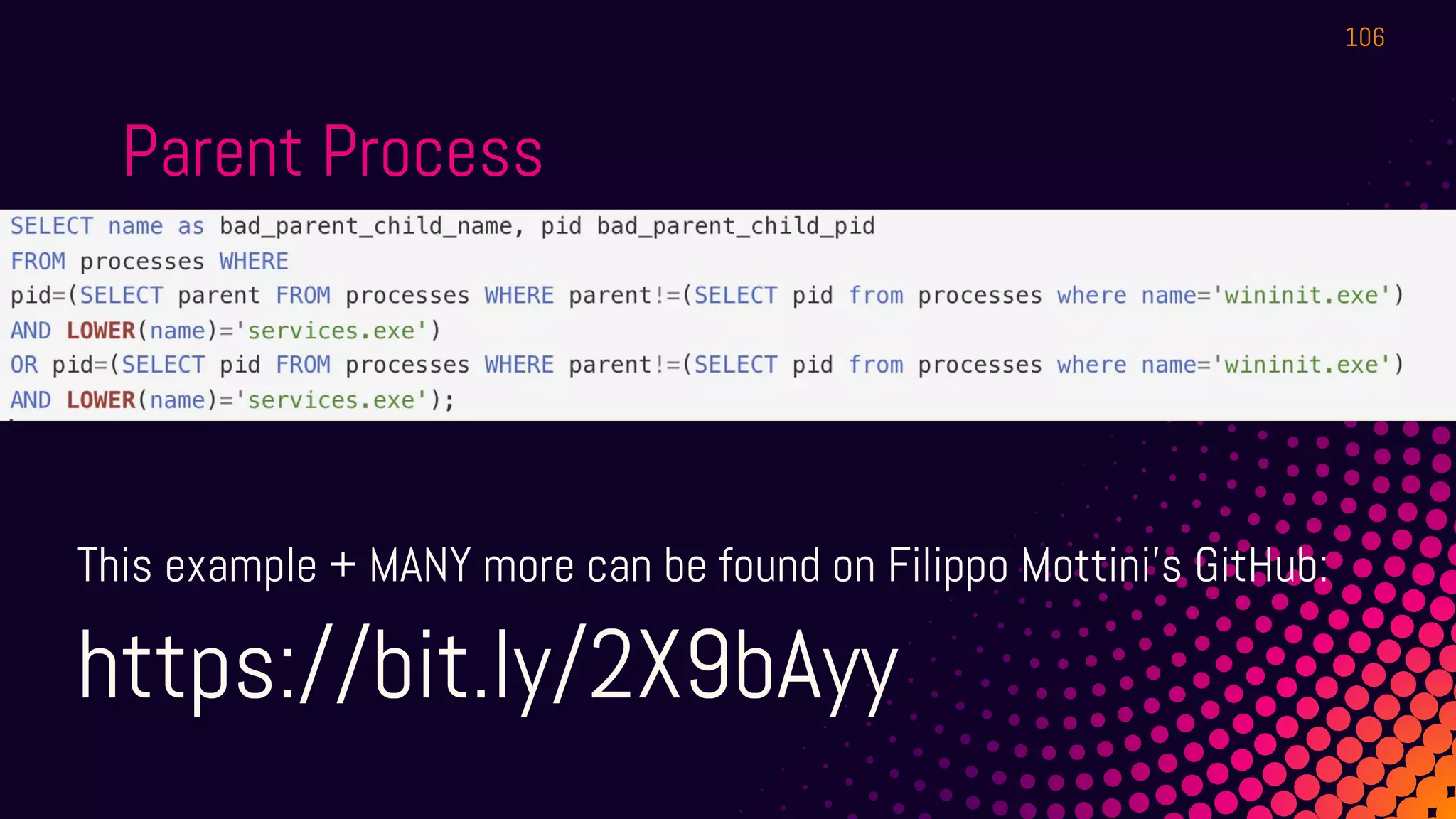 106

Parent Process

SELECT name as bad_parent_child_name, pid bad_parent_child_pid
FROM processes WHERE
pid=(SELECT parent FROM processes WHERE parent!=(SELECT pid from processes where name='wininit.exe')
AND LOWER(name)='services.exe')
OR pid=(SELECT pid FROM processes WHERE parent!=(SELECT pid from processes where name='wininit.exe')
AND LOWER(name)='services.exe');

This example + MANY more can be found on Filippo Mottini's GitHub:

https://bit.ly/2X9bAyy